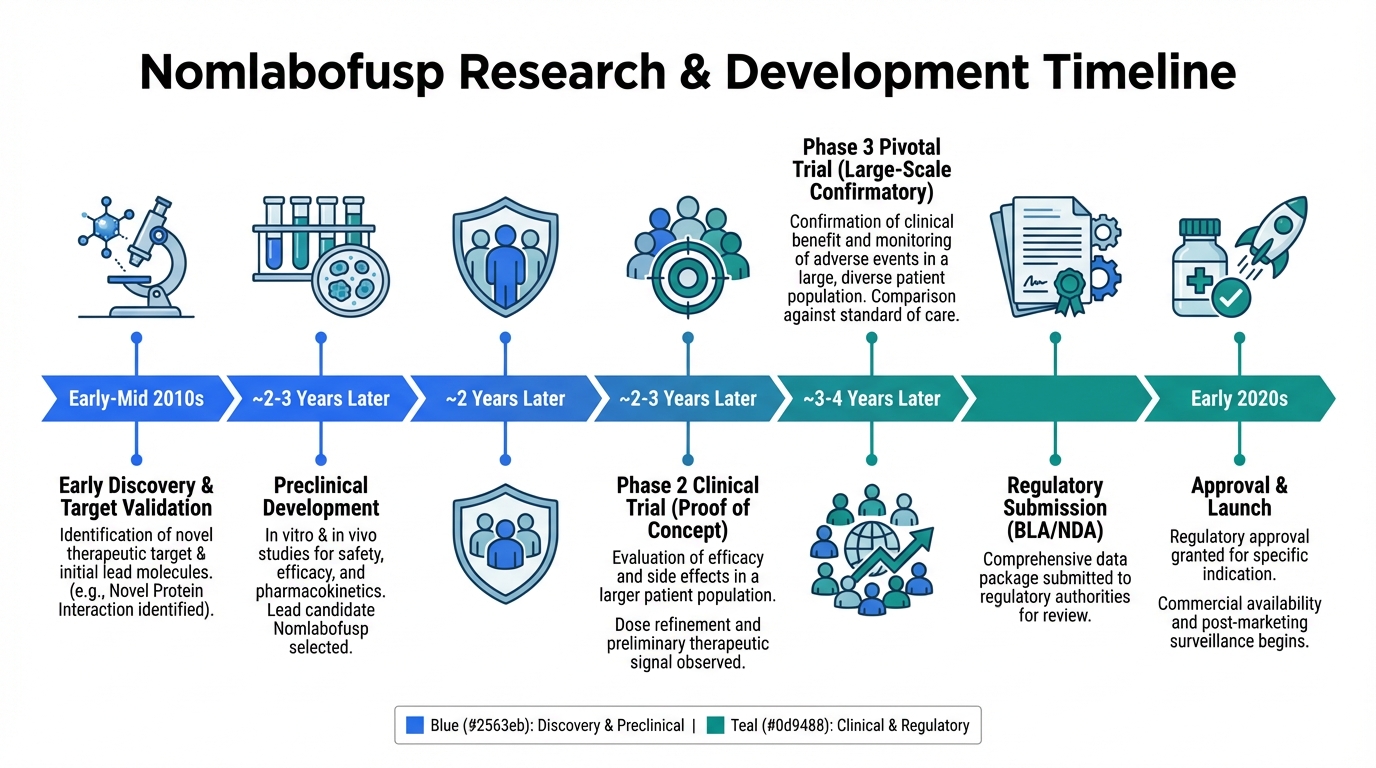 Nomlabofusp Research & Development Timeline

Phase 3 Pivotal Trial (Large-Scale Confirmatory)
Confirmation of clinical benefit and monitoring of adverse events in a large, diverse patient population. Comparison against standard of care.

Early-Mid 2010s
~2-3 Years Later
~2 Years Later
~2-3 Years Later
~3-4 Years Later
Early 2020s

Early Discovery & Target Validation
Identification of novel therapeutic target & initial lead molecules. (e.g., Novel Protein Interaction identified).

Preclinical Development
In vitro & in vivo studies for safety, efficacy, and pharmacokinetics. Lead candidate Nomlabofusp selected.

Phase 2 Clinical Trial (Proof of Concept)
Evaluation of efficacy and side effects in a larger patient population.

Dose refinement and preliminary therapeutic signal observed.

Regulatory Submission (BLA/NDA)
Comprehensive data package submitted to regulatory authorities for review.

Approval & Launch
Regulatory approval granted for specific indication.

Commercial availability and post-marketing surveillance begins.

Blue (#2563eb): Discovery & Preclinical | Teal (#0d9488): Clinical & Regulatory